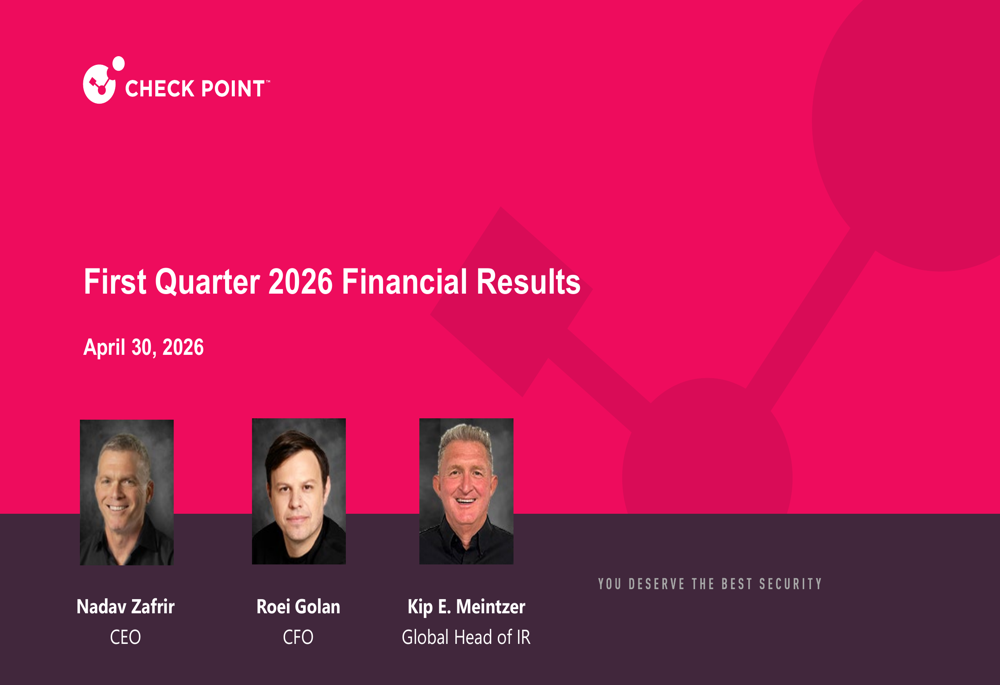 CHECK POINT™

First Quarter 2026 Financial Results

April 30, 2026

Nadav Zafrir
CEO

Roei Golan
CFO

Kip E. Meintzer
Global Head of IR

YOU DESERVE THE BEST SECURITY